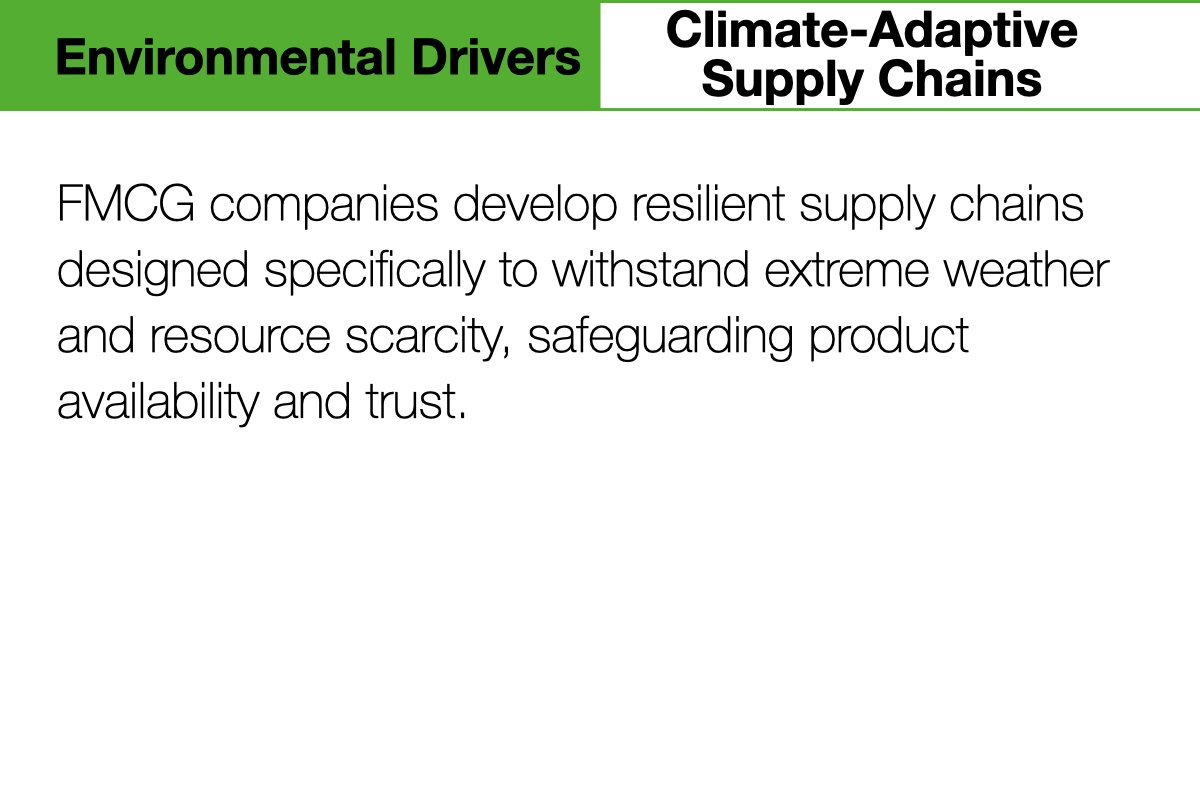 Environmental Drivers

Climate-Adaptive Supply Chains

FMCG companies develop resilient supply chains designed specifically to withstand extreme weather and resource scarcity, safeguarding product availability and trust.